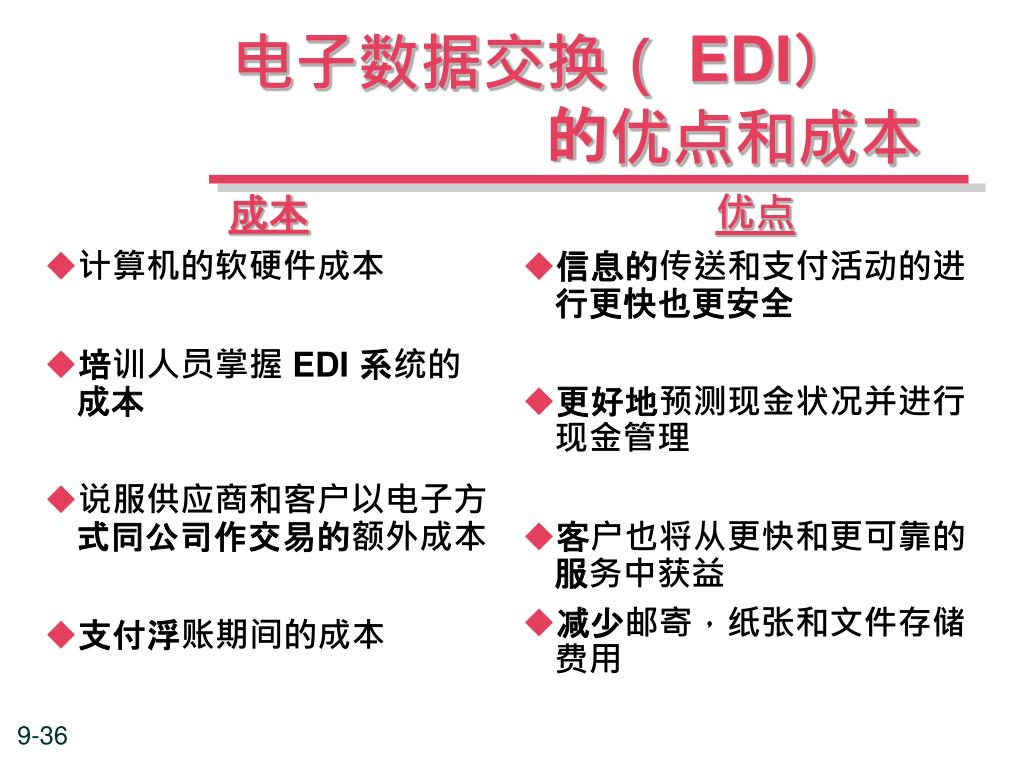 电子数据交换（ EDI）
的优点和成本

成本

◆计算机的软硬件成本

◆培训人员掌握 EDI 系统的成本

◆说服供应商和客户以电子方式同公司作交易的额外成本

◆支付浮账期间的成本

优点

◆信息的传送和支付活动的进行更快也更安全

◆更好地预测现金状况并进行现金管理

◆客户也将从更快和更可靠的服务中获益

◆减少邮寄，纸张和文件存储费用

9-36